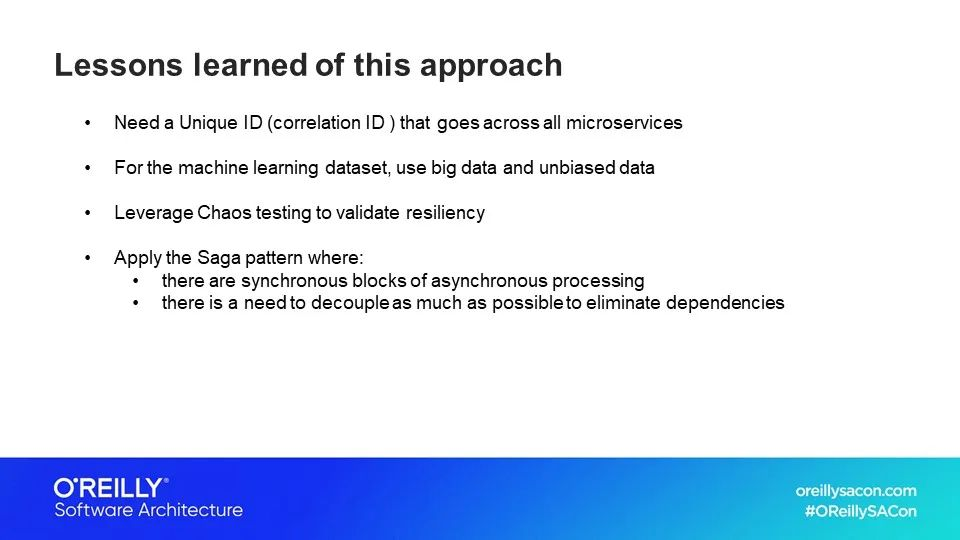 Lessons learned of this approach

• Need a Unique ID (correlation ID ) that goes across all microservices

• For the machine learning dataset, use big data and unbiased data

• Leverage Chaos testing to validate resiliency

• Apply the Saga pattern where:
  • there are synchronous blocks of asynchronous processing
  • there is a need to decouple as much as possible to eliminate dependencies

O'REILLY®
Software Architecture

oreillysacon.com
#OReillySACon